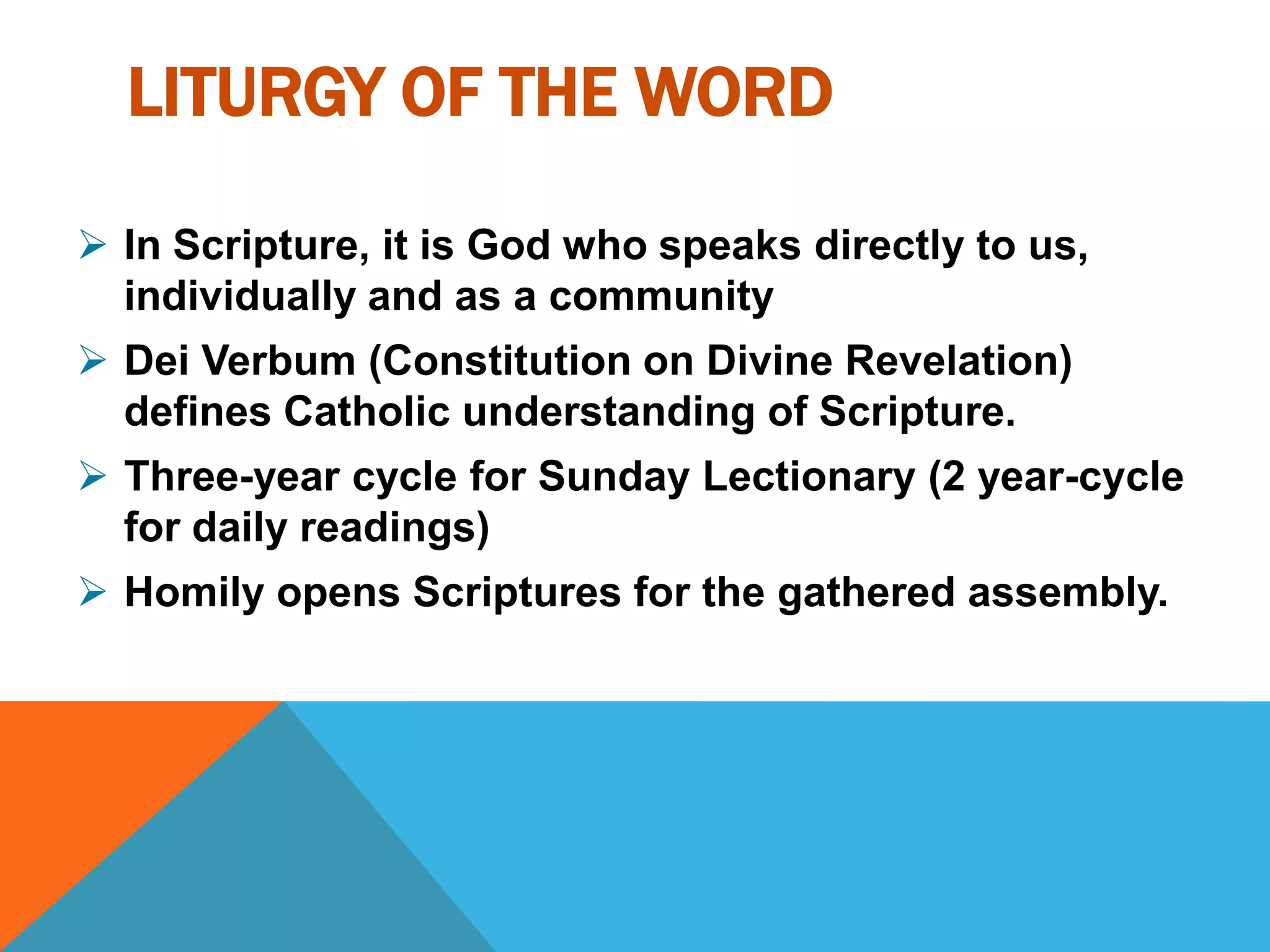 LITURGY OF THE WORD

➢ In Scripture, it is God who speaks directly to us, individually and as a community

➢ Dei Verbum (Constitution on Divine Revelation) defines Catholic understanding of Scripture.

➢ Three-year cycle for Sunday Lectionary (2 year-cycle for daily readings)

➢ Homily opens Scriptures for the gathered assembly.